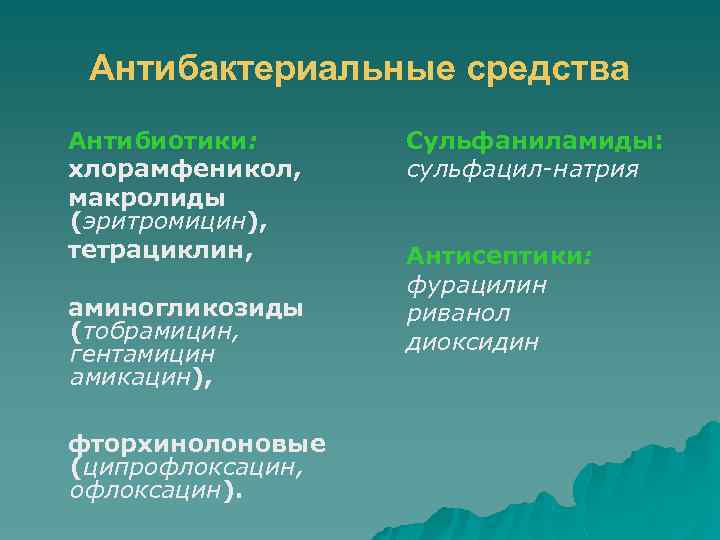 Антибактериальные средства

Антибиотики:
хлорамфеникол,
макролиды (эритромицин),
тетрациклин,

аминогликозиды (тобрамицин, гентамицин амикацин),

фторхинолоновые (ципрофлоксацин, офлоксацин).

Сульфаниламиды:
сульфацил-натрия

Антисептики:
фурацилин
риванол
диоксидин